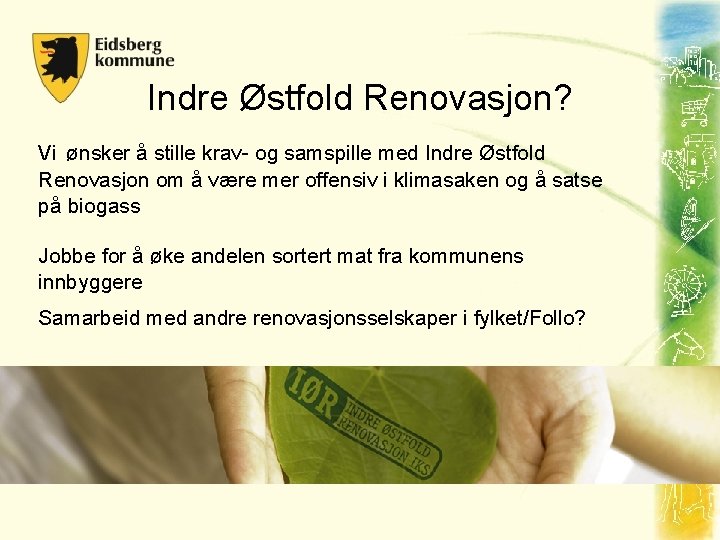 Eidsberg kommune

Indre Østfold Renovasjon?

Vi ønsker å stille krav- og samspille med Indre Østfold Renovasjon om å være mer offensiv i klimasaken og å satse på biogass

Jobbe for å øke andelen sortert mat fra kommunens innbyggere

Samarbeid med andre renovasjonsselskaper i fylket/Follo?

IØR INDRE ØSTFOLD RENOVASJON IKS